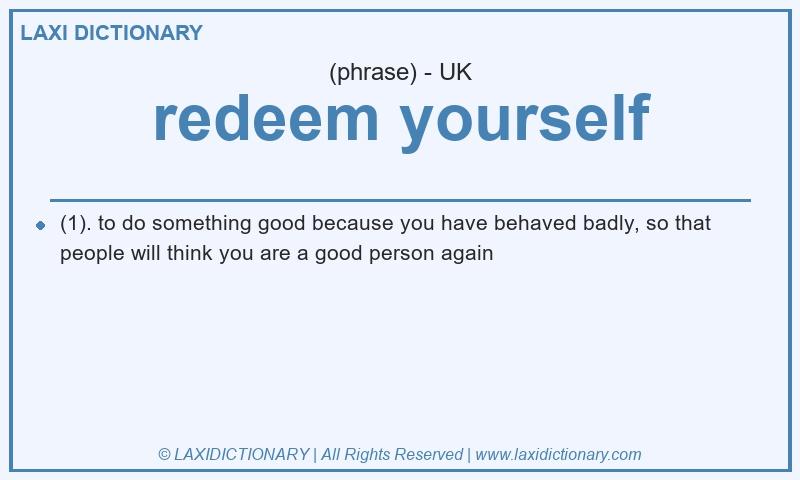 LAXI DICTIONARY

(phrase) - UK

redeem yourself

(1). to do something good because you have behaved badly, so that people will think you are a good person again

© LAXIDICTIONARY | All Rights Reserved | www.laxidictionary.com